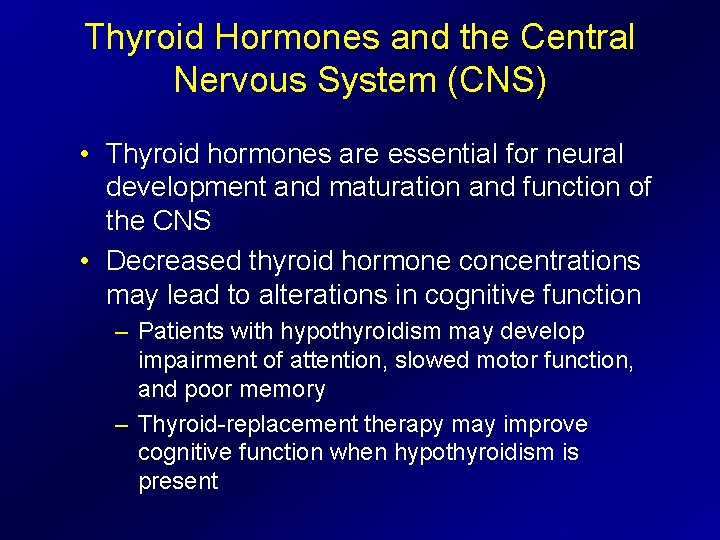 Thyroid Hormones and the Central Nervous System (CNS)

• Thyroid hormones are essential for neural development and maturation and function of the CNS

• Decreased thyroid hormone concentrations may lead to alterations in cognitive function

– Patients with hypothyroidism may develop impairment of attention, slowed motor function, and poor memory

– Thyroid-replacement therapy may improve cognitive function when hypothyroidism is present